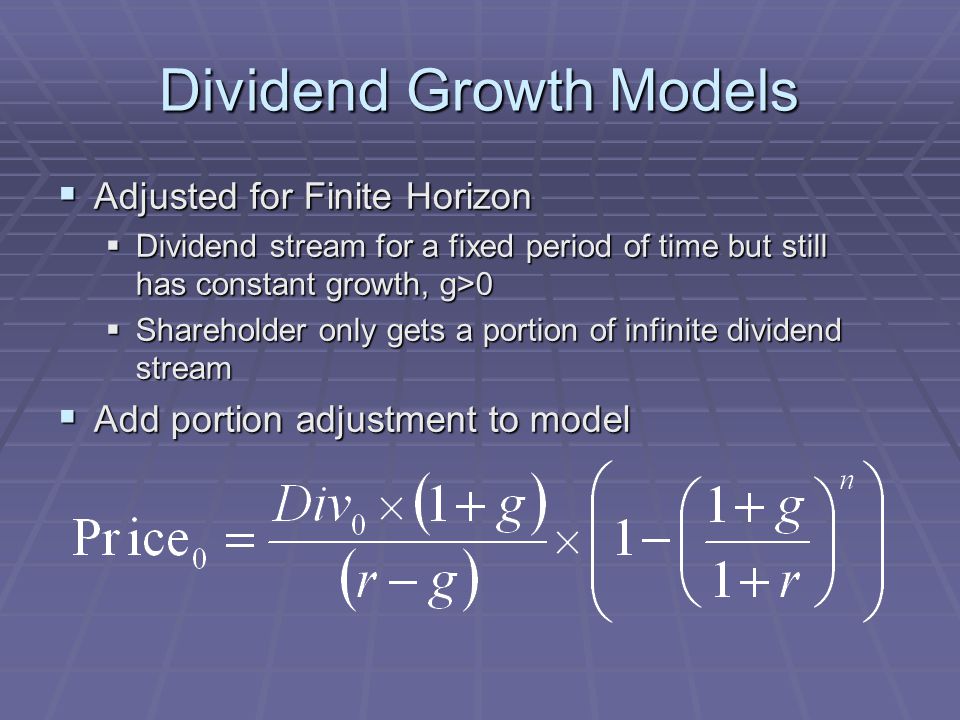 Dividend Growth Models

▪ Adjusted for Finite Horizon
▪ Dividend stream for a fixed period of time but still has constant growth, g>0
▪ Shareholder only gets a portion of infinite dividend stream
▪ Add portion adjustment to model

$\text{Price}_0 = \frac{Div_0 \times (1+g)}{(r-g)} \times \left(1 - \left(\frac{1+g}{1+r}\right)^n\right)$